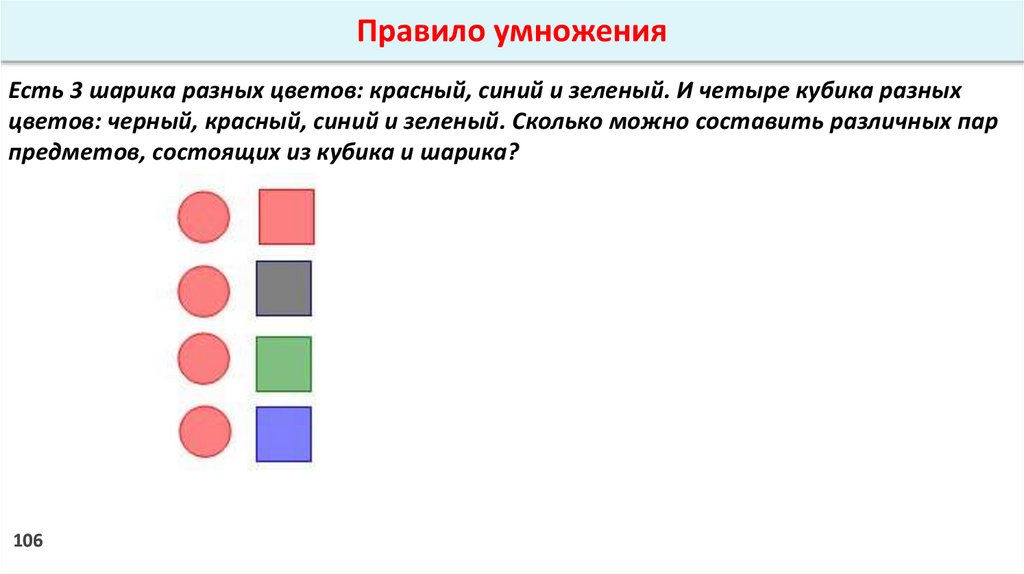 Правило умножения

Есть 3 шарика разных цветов: красный, синий и зеленый. И четыре кубика разных цветов: черный, красный, синий и зеленый. Сколько можно составить различных пар предметов, состоящих из кубика и шарика?

106